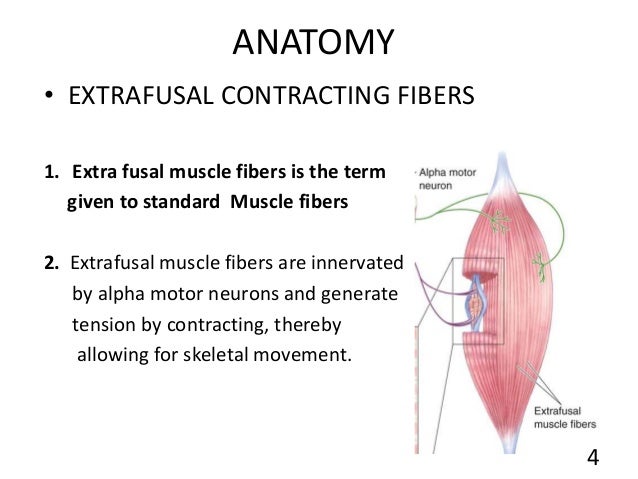 ANATOMY

• EXTRAFUSAL CONTRACTING FIBERS

1. Extra fusal muscle fibers is the term given to standard Muscle fibers

2. Extrafusal muscle fibers are innervated by alpha motor neurons and generate tension by contracting, thereby allowing for skeletal movement.

Alpha motor neuron

Extrafusal muscle fibers

4